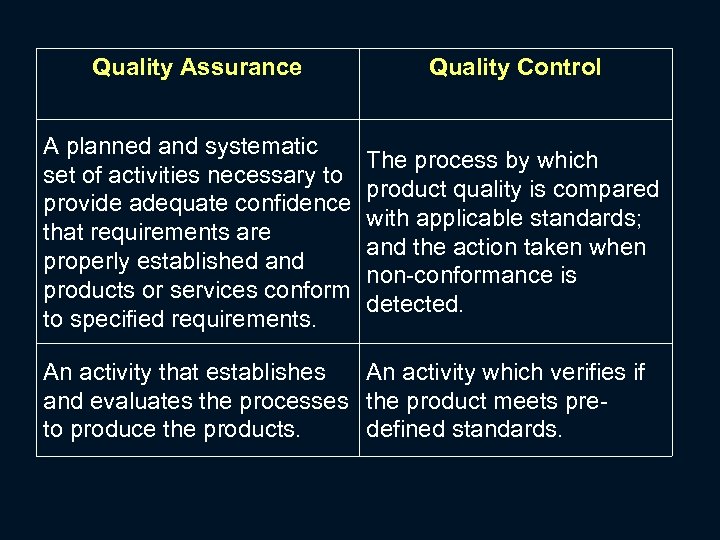 | Quality Assurance | Quality Control |
|---|---|
| A planned and systematic set of activities necessary to provide adequate confidence that requirements are properly established and products or services conform to specified requirements. | The process by which product quality is compared with applicable standards; and the action taken when non-conformance is detected. |
| An activity that establishes and evaluates the processes to produce the products. | An activity which verifies if the product meets pre-defined standards. |